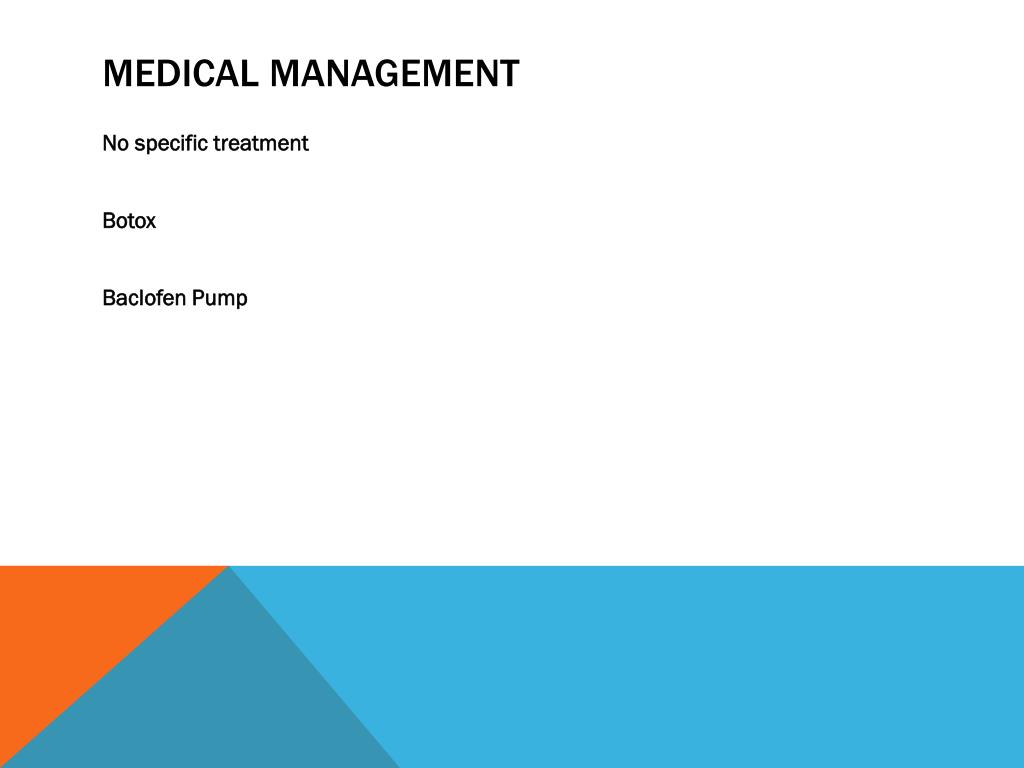 MEDICAL MANAGEMENT

No specific treatment

Botox

Baclofen Pump